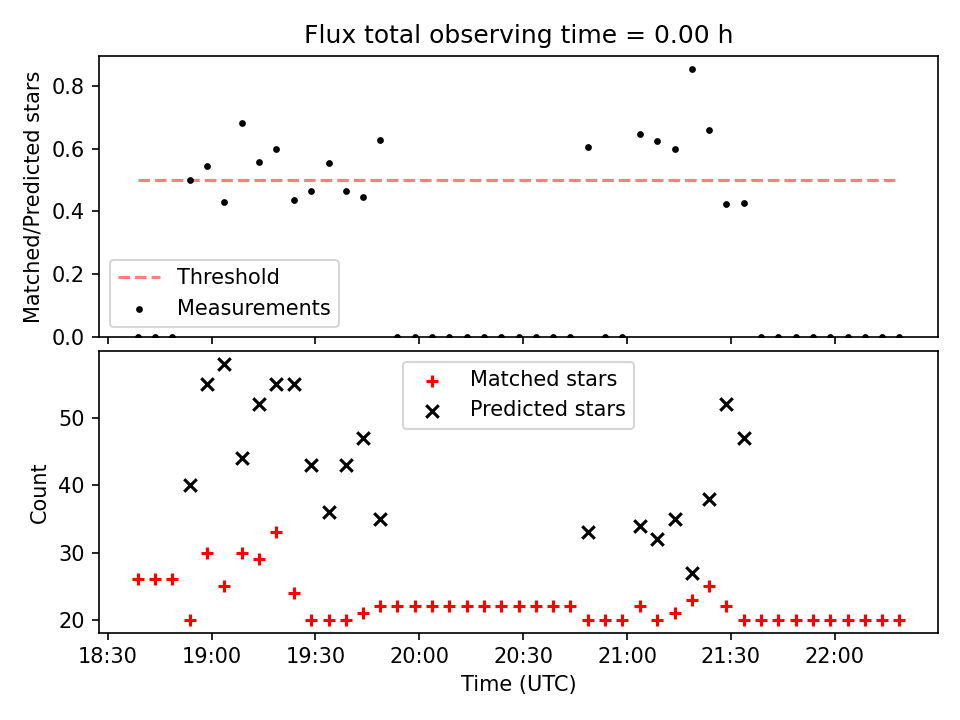 Flux total observing time = 0.00 h

Matched/Predicted stars

0.8
0.6
0.4
0.2
0.0

Threshold
Measurements

Matched stars
Predicted stars

Count

50
40
30
20

18:30
19:00
19:30
20:00
20:30
21:00
21:30
22:00

Time (UTC)